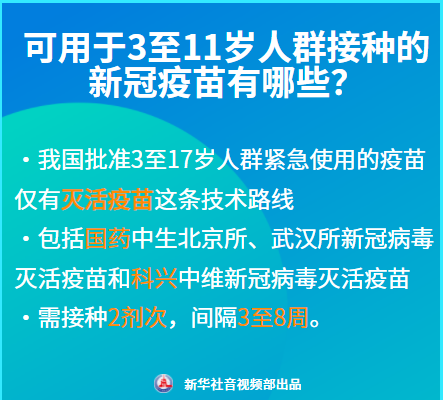 可用于3至11岁人群接种的新冠疫苗有哪些？

·我国批准3至17岁人群紧急使用的疫苗仅有灭活疫苗这条技术路线

·包括国药中生北京所、武汉所新冠病毒灭活疫苗和科兴中维新冠病毒灭活疫苗

·需接种2剂次，间隔3至8周。

新华社音视频部出品